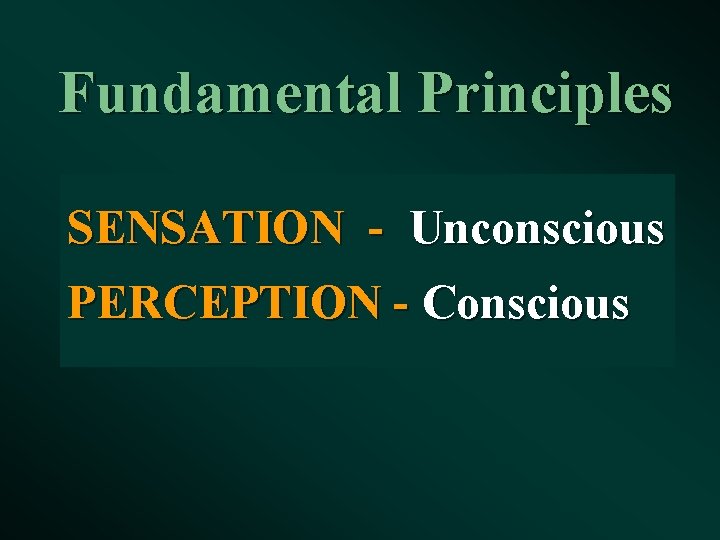 Fundamental Principles

SENSATION - Unconscious
PERCEPTION - Conscious